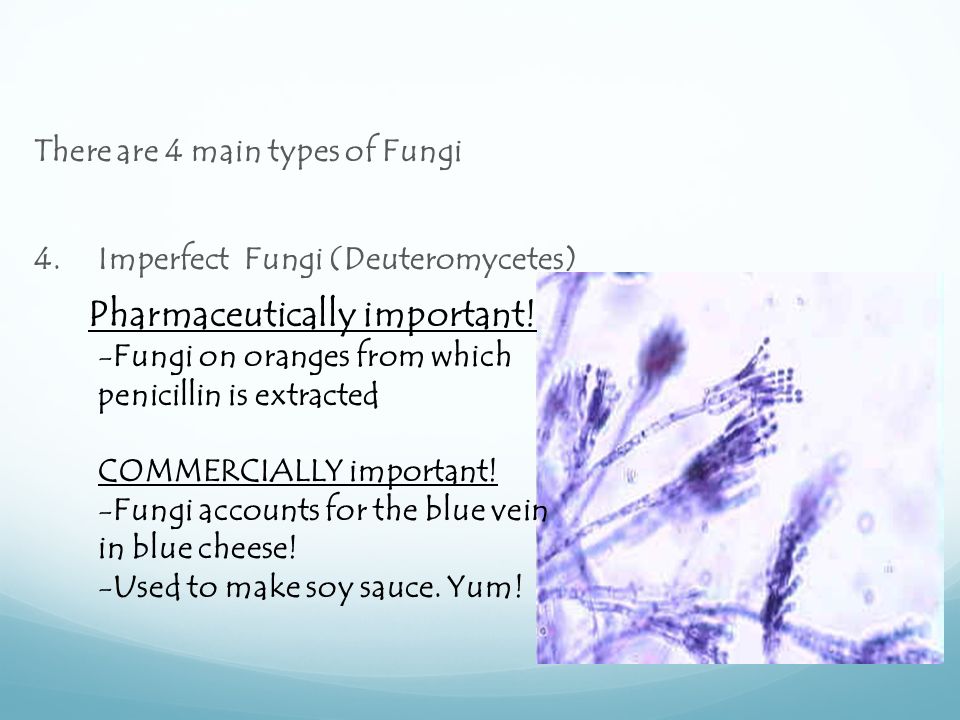 There are 4 main types of Fungi

4. Imperfect Fungi (Deuteromycetes)

Pharmaceutically important!
-Fungi on oranges from which penicillin is extracted

COMMERCIALLY important!
-Fungi accounts for the blue vein in blue cheese!
-Used to make soy sauce. Yum!